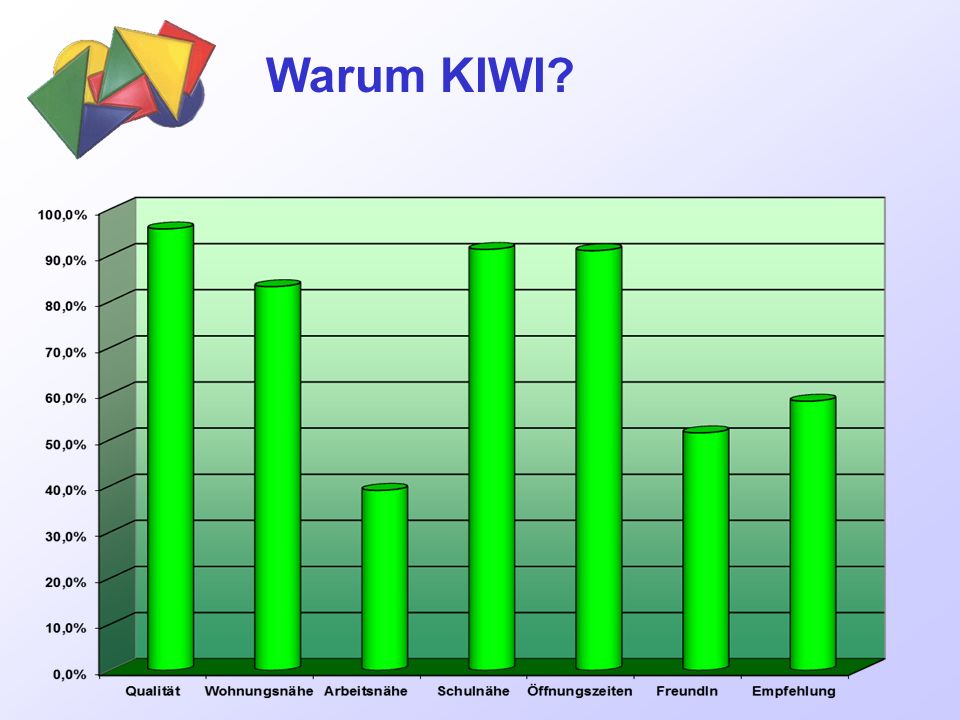 Warum KIWI?

100,0%
90,0%
80,0%
70,0%
60,0%
50,0%
40,0%
30,0%
20,0%
10,0%
0,0%

Qualität
Wohnungsnähe
Arbeitsnähe
Schulnähe
Öffnungszeiten
FreundIn
Empfehlung